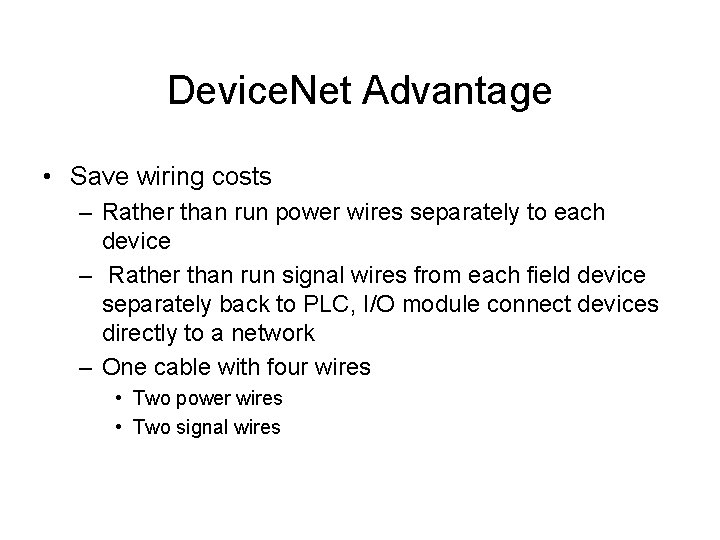 DeviceNet Advantage

• Save wiring costs
– Rather than run power wires separately to each device
– Rather than run signal wires from each field device separately back to PLC, I/O module connect devices directly to a network
– One cable with four wires
• Two power wires
• Two signal wires